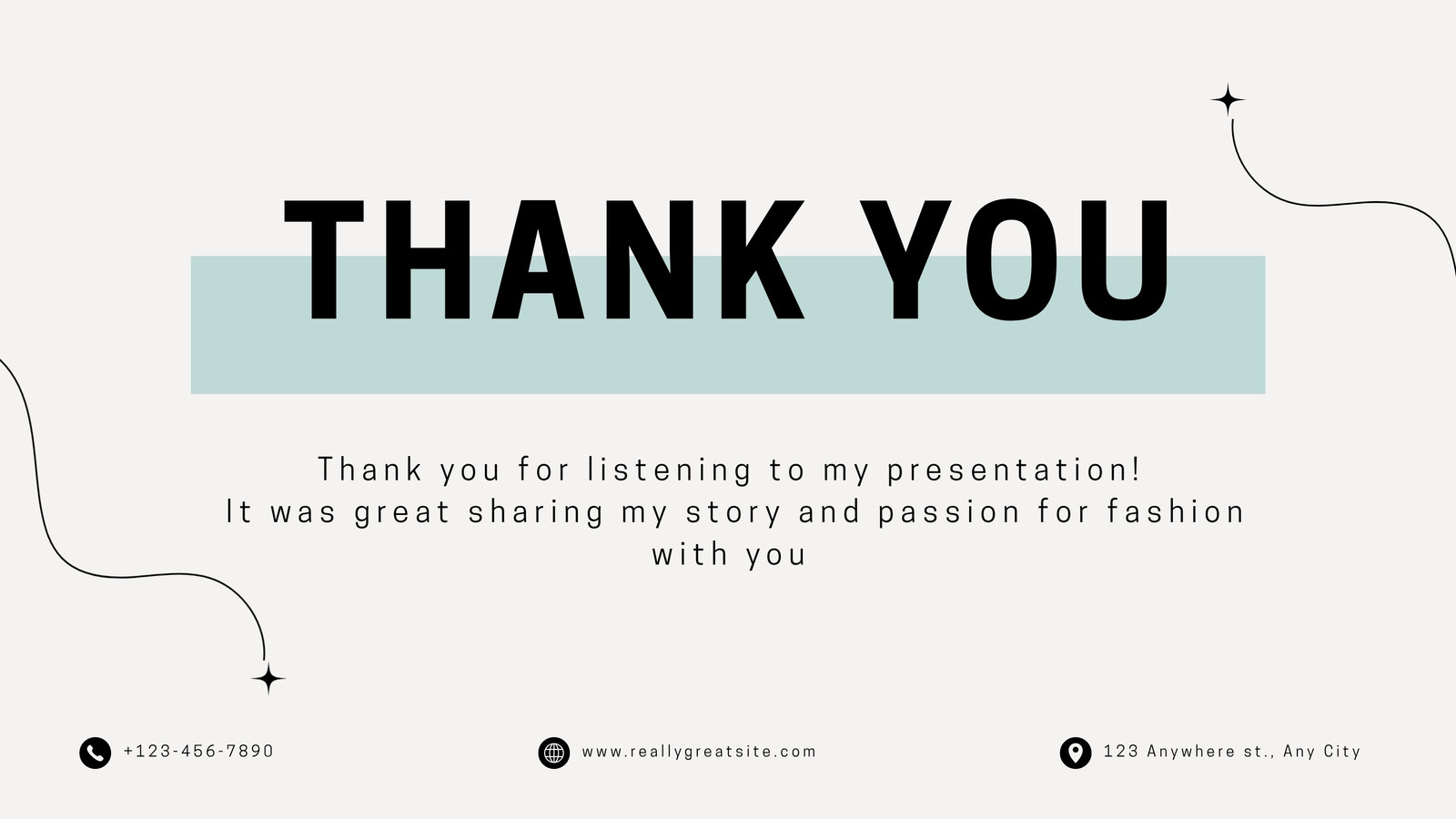 THANK YOU

Thank you for listening to my presentation!
It was great sharing my story and passion for fashion with you

+123-456-7890

www.reallygreatsite.com

123 Anywhere st., Any City